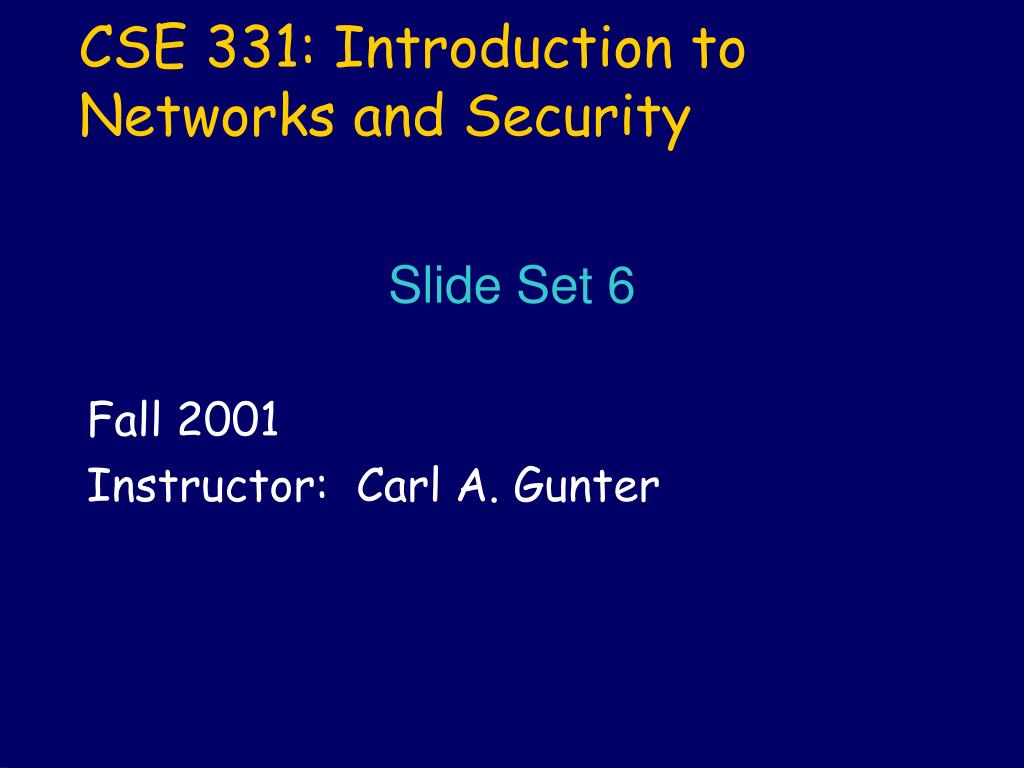 CSE 331: Introduction to Networks and Security

Slide Set 6

Fall 2001

Instructor: Carl A. Gunter